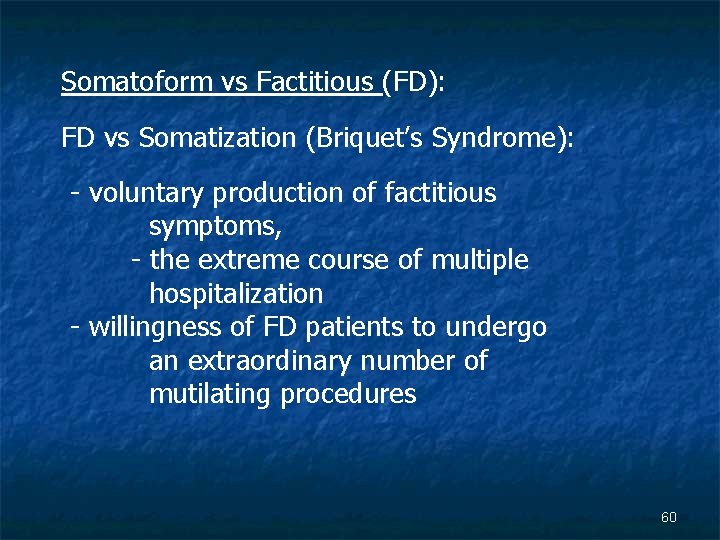 Somatoform vs Factitious (FD):

FD vs Somatization (Briquet's Syndrome):

- voluntary production of factitious symptoms,
- the extreme course of multiple hospitalization
- willingness of FD patients to undergo an extraordinary number of mutilating procedures

60